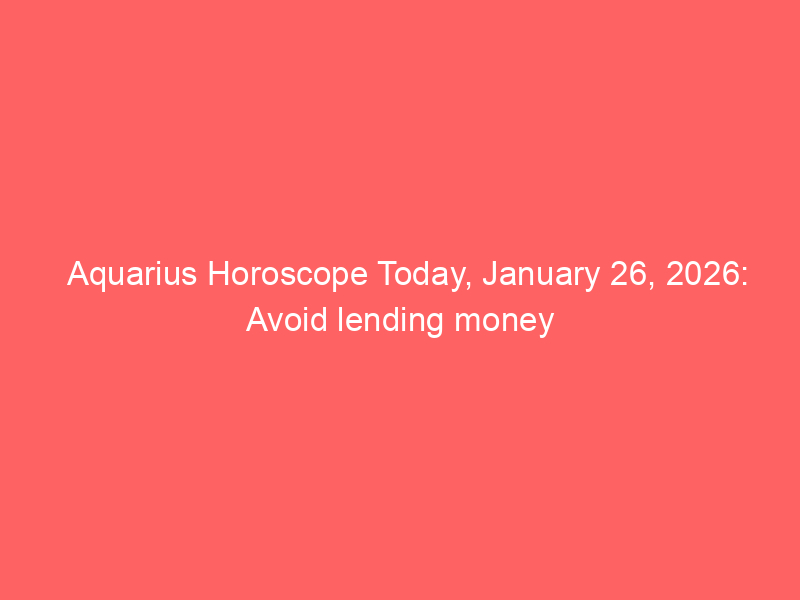 Aquarius Horoscope Today, January 26, 2026: Avoid lending money